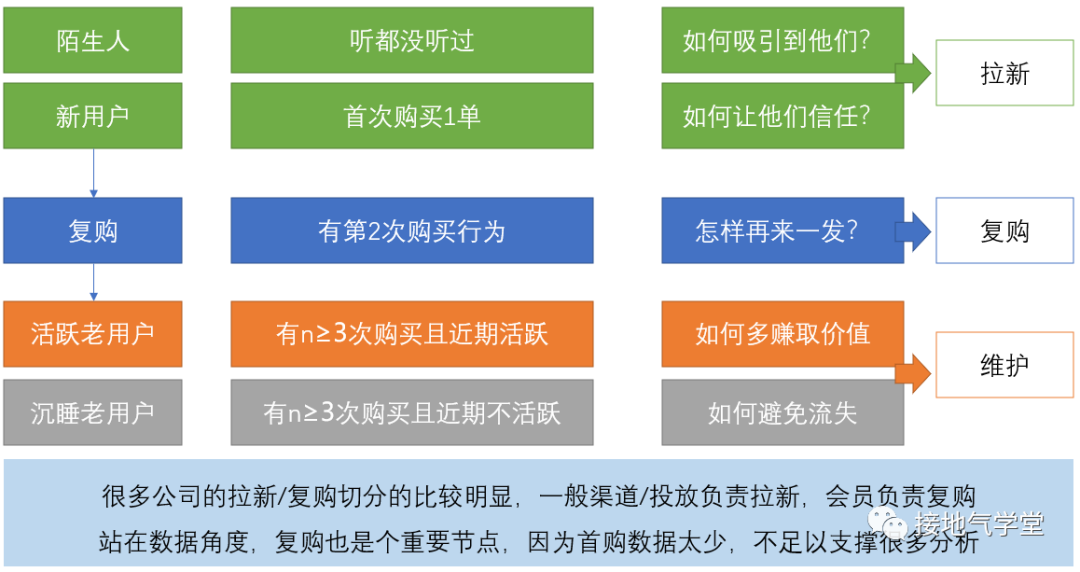 陌生人

新用户

复购

活跃老用户

沉睡老用户

听都没听过

首次购买1单

有第2次购买行为

有n≥3次购买且近期活跃

有n≥3次购买且近期不活跃

如何吸引到他们？

如何让他们信任？

怎样再来一发？

如何多赚取价值

如何避免流失

拉新

复购

维护

很多公司的拉新/复购切分的比较明显，一般渠道/投放负责拉新，会员负责复购
站在数据角度，复购也是个重要节点，因为首购数据太少，不足以支撑很多分析

接地气学堂